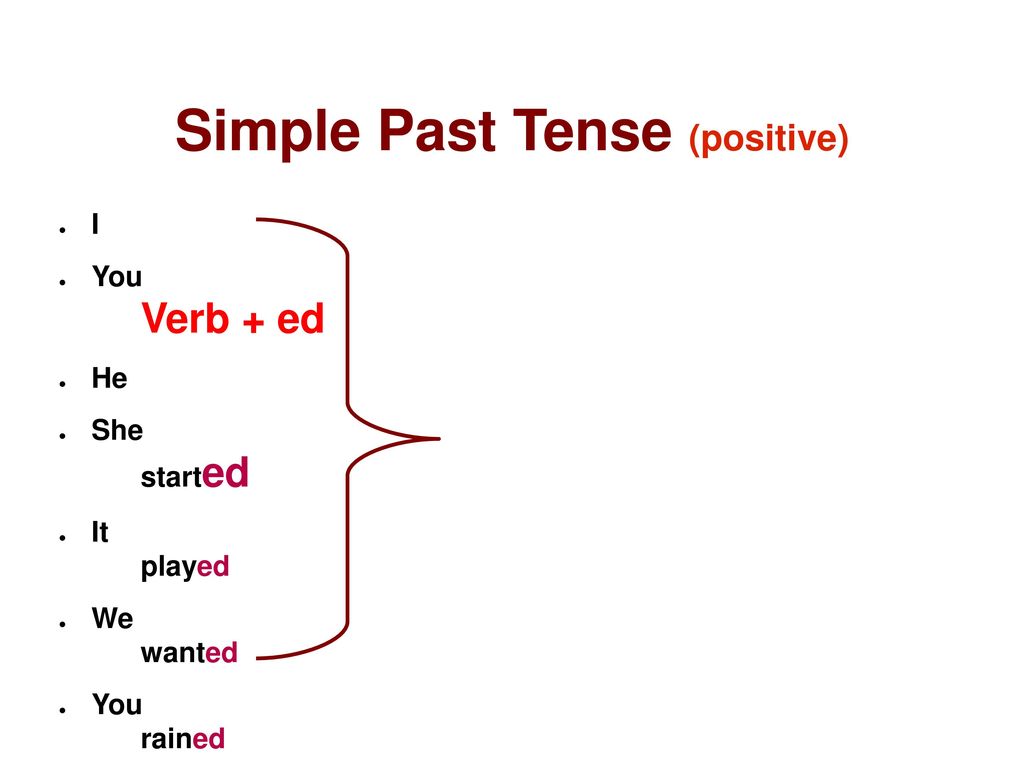 Simple Past Tense (positive)

- I
- You
Verb + ed
- He
- She
started
- It
played
- We
wanted
- You
rained